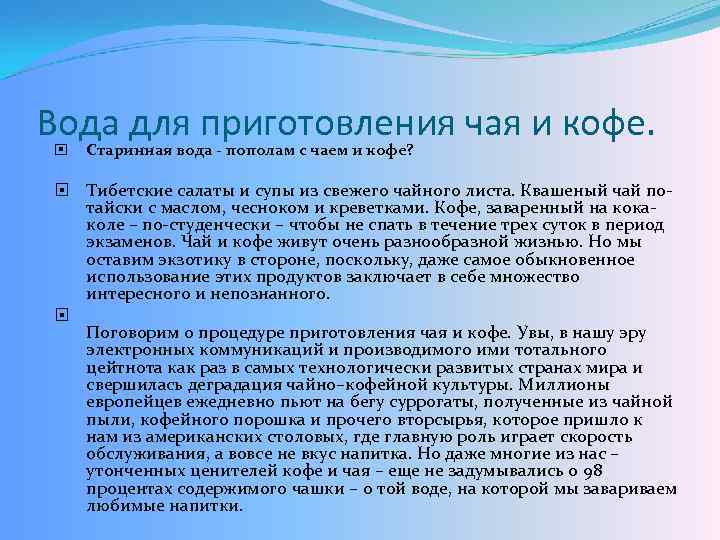 Вода для приготовления чая и кофе.

Старинная вода - пополам с чаем и кофе?

Тибетские салаты и супы из свежего чайного листа. Квашеный чай по-тайски с маслом, чесноком и креветками. Кофе, заваренный на кока-коле – по-студенчески – чтобы не спать в течение трех суток в период экзаменов. Чай и кофе живут очень разнообразной жизнью. Но мы оставим экзотику в стороне, поскольку, даже самое обыкновенное использование этих продуктов заключает в себе множество интересного и непознанного.

Поговорим о процедуре приготовления чая и кофе. Увы, в нашу эру электронных коммуникаций и производимого ими тотального цейтнота как раз в самых технологически развитых странах мира и свершилась деградация чайно–кофейной культуры. Миллионы европейцев ежедневно пьют на бегу суррогаты, полученные из чайной пыли, кофейного порошка и прочего вторсырья, которое пришло к нам из американских столовых, где главную роль играет скорость обслуживания, а вовсе не вкус напитка. Но даже многие из нас – утонченных ценителей кофе и чая – еще не задумывались о 98 процентах содержимого чашки – о той воде, на которой мы завариваем любимые напитки.